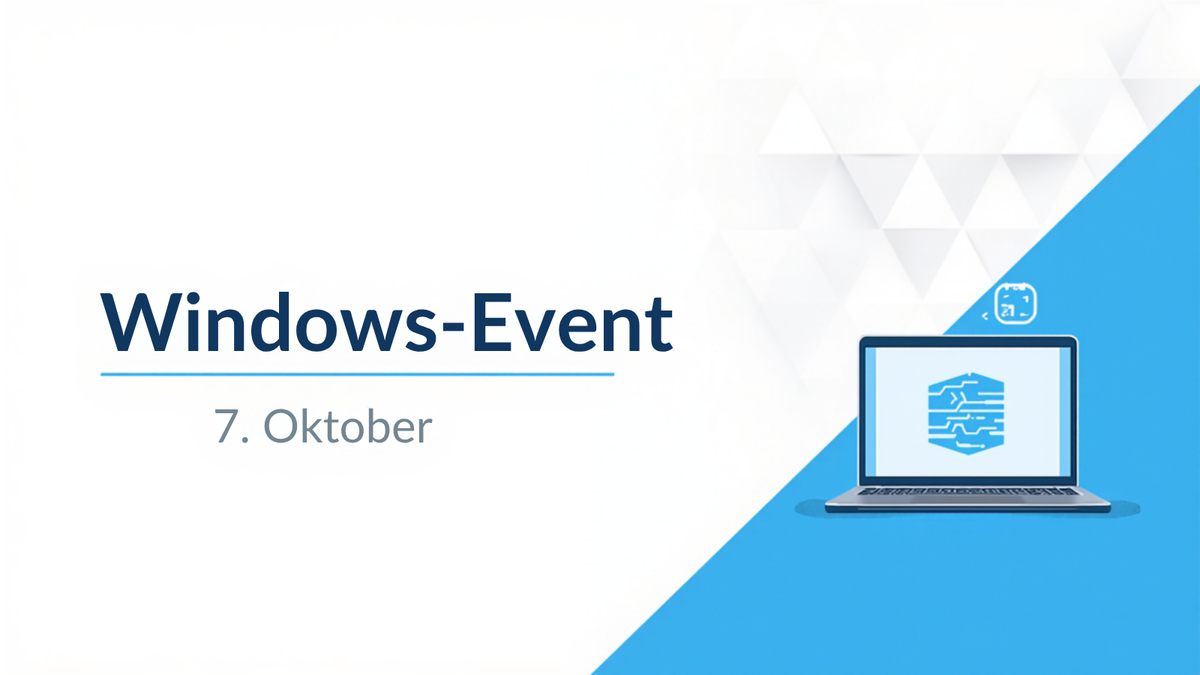 Windows-Event

7. Oktober